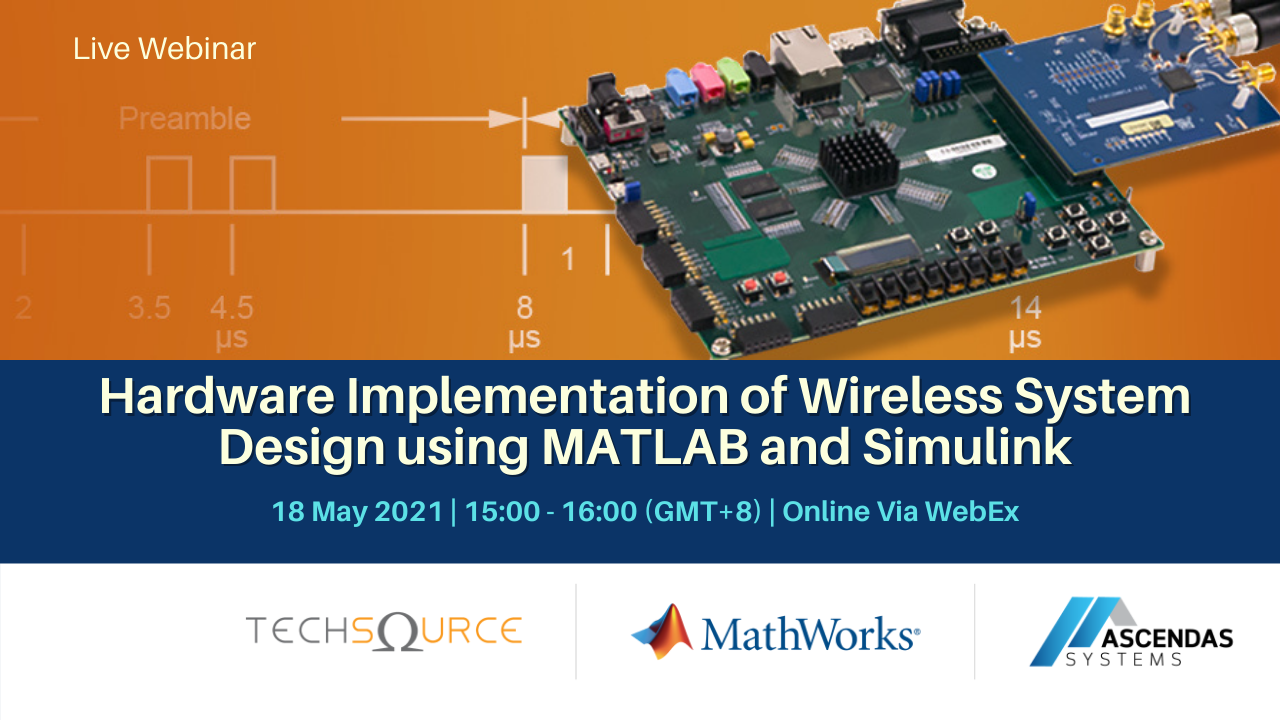 Live Webinar

Preamble

2 3.5 4.5 µs 8 µs 1 14 µs

Hardware Implementation of Wireless System Design using MATLAB and Simulink

18 May 2021 | 15:00 - 16:00 (GMT+8) | Online Via WebEx

TECHSΩURCE

MathWorks®

ASCENDAS SYSTEMS